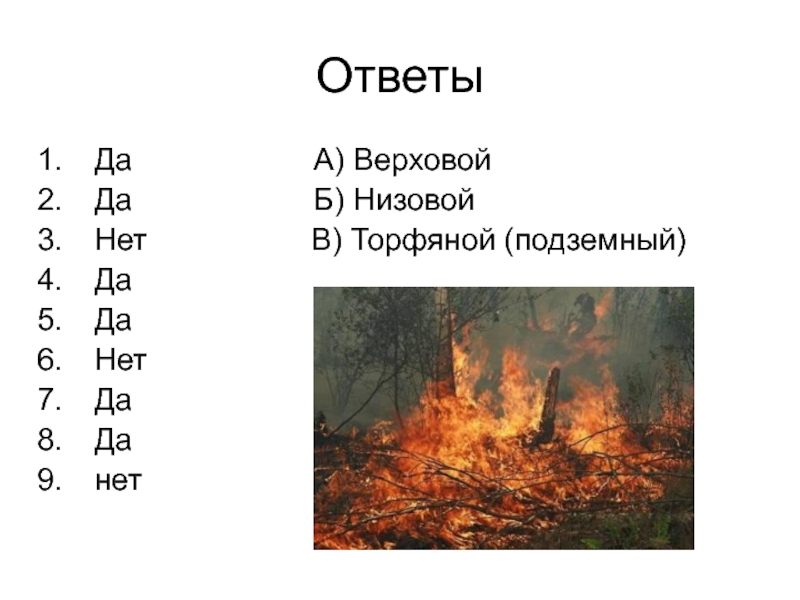 Ответы

1. Да
2. Да
3. Нет
4. Да
5. Да
6. Нет
7. Да
8. Да
9. нет

А) Верховой
Б) Низовой
В) Торфяной (подземный)